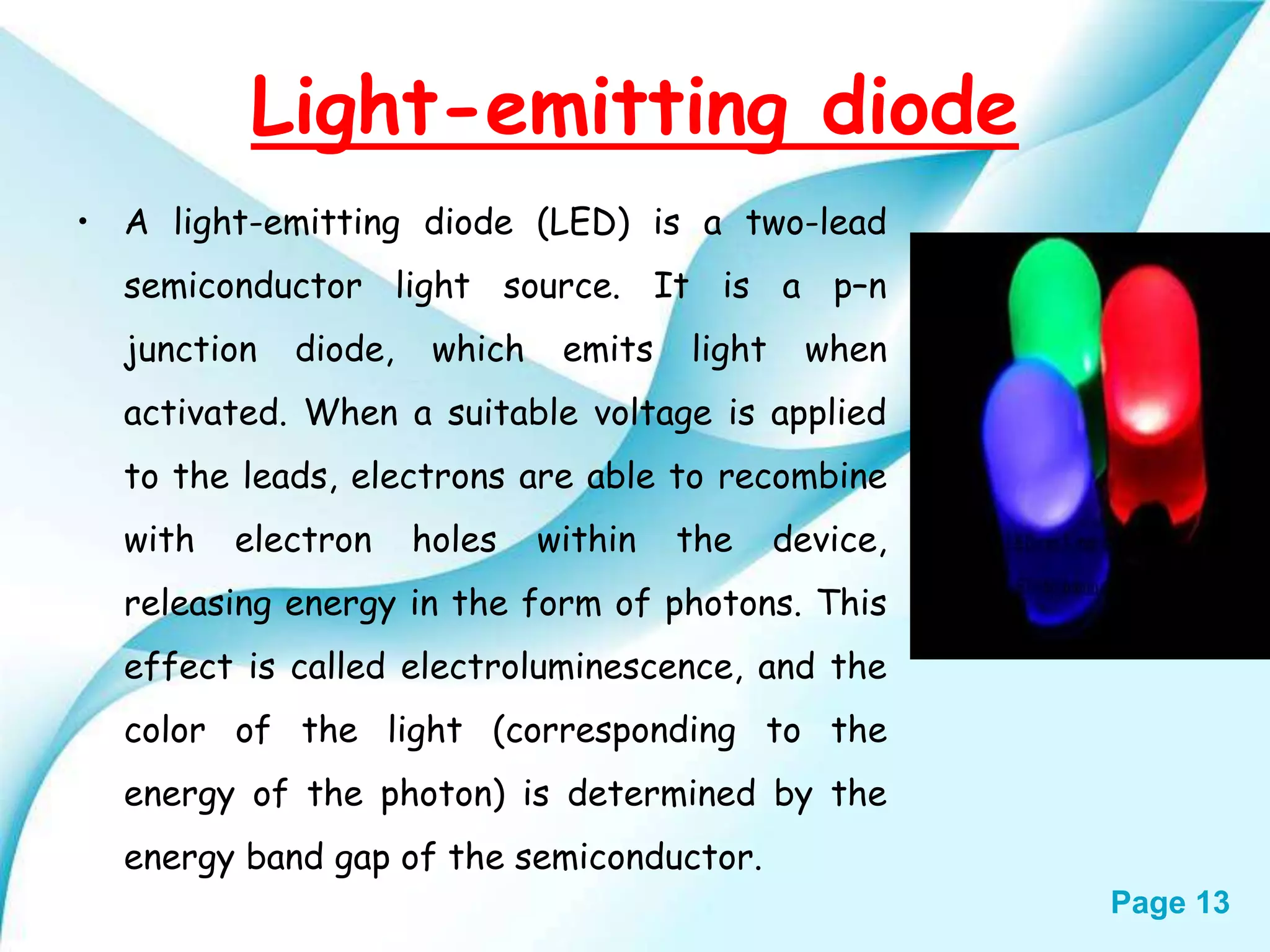 Light-emitting diode

• A light-emitting diode (LED) is a two-lead semiconductor light source. It is a p–n junction diode, which emits light when activated. When a suitable voltage is applied to the leads, electrons are able to recombine with electron holes within the device, releasing energy in the form of photons. This effect is called electroluminescence, and the color of the light (corresponding to the energy of the photon) is determined by the energy band gap of the semiconductor.

Page 13